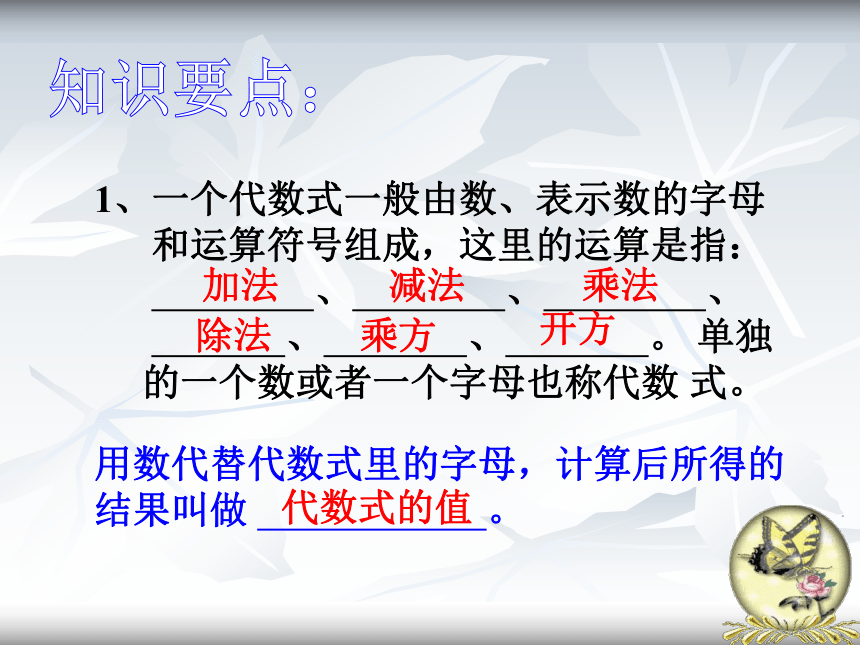 知识要点：

1、一个代数式一般由数、表示数的字母和运算符号组成，这里的运算是指：加法、减法、乘法、除法、乘方、开方。单独的一个数或者一个字母也称代数 式。

用数代替代数式里的字母，计算后所得的结果叫做 代数式的值。